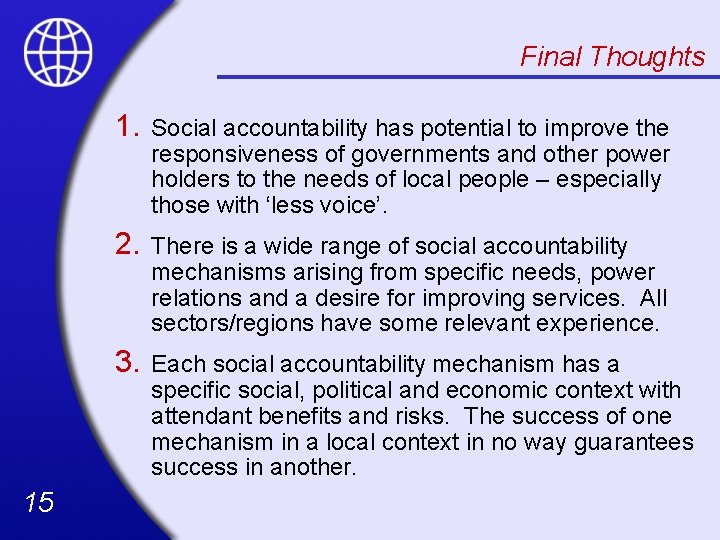 Final Thoughts

1. Social accountability has potential to improve the responsiveness of governments and other power holders to the needs of local people – especially those with ‘less voice’.

2. There is a wide range of social accountability mechanisms arising from specific needs, power relations and a desire for improving services. All sectors/regions have some relevant experience.

3. Each social accountability mechanism has a specific social, political and economic context with attendant benefits and risks. The success of one mechanism in a local context in no way guarantees success in another.

15